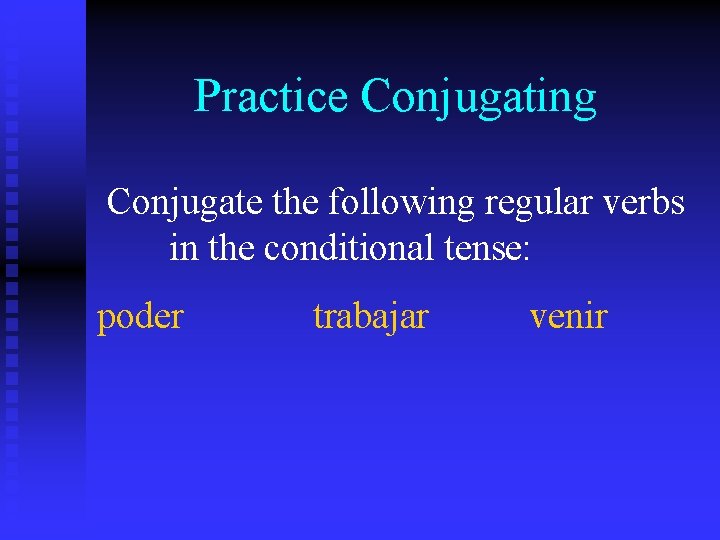 Practice Conjugating

Conjugate the following regular verbs in the conditional tense:

poder trabajar venir